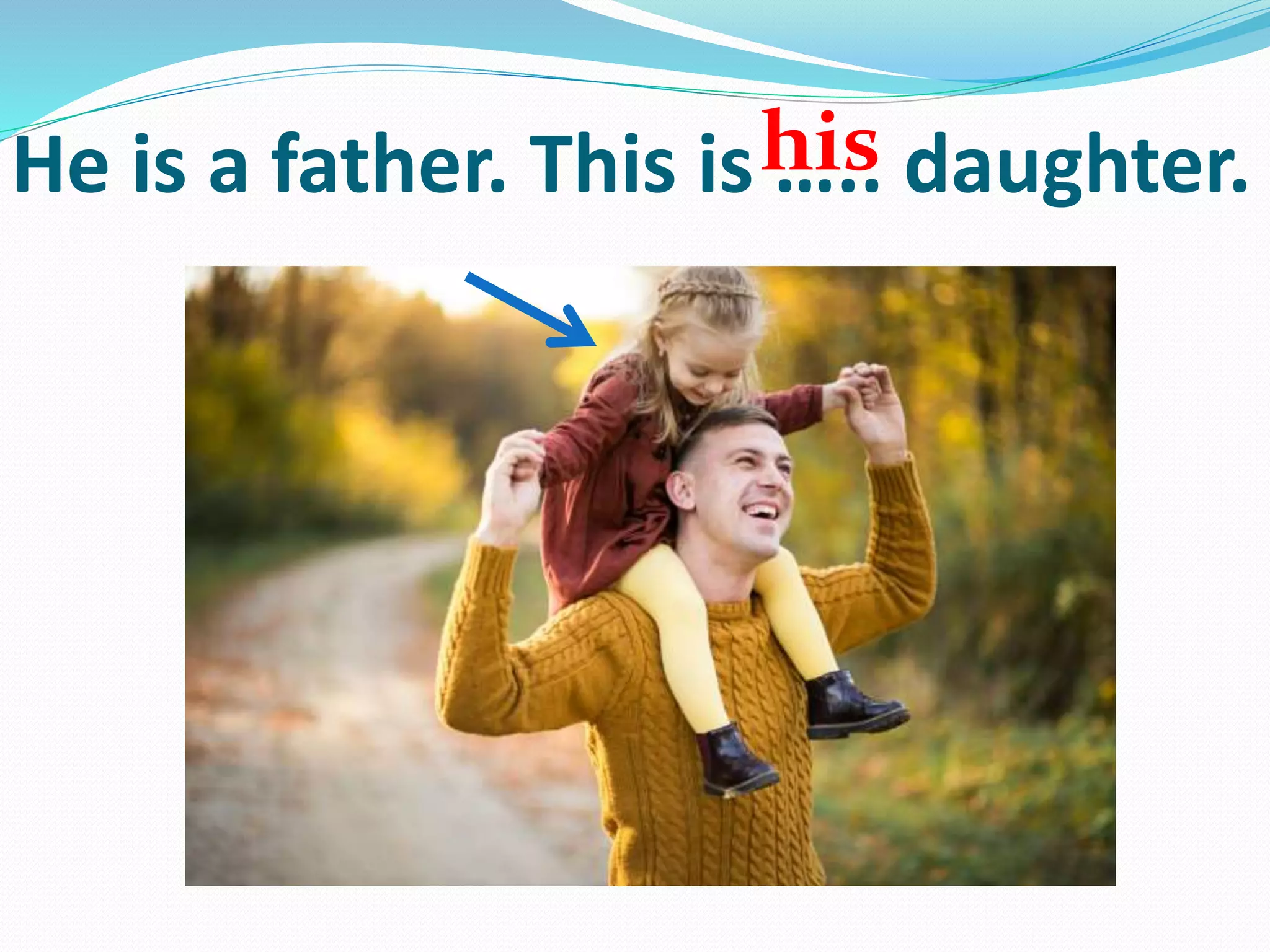 He is a father. This is ….. daughter.

his